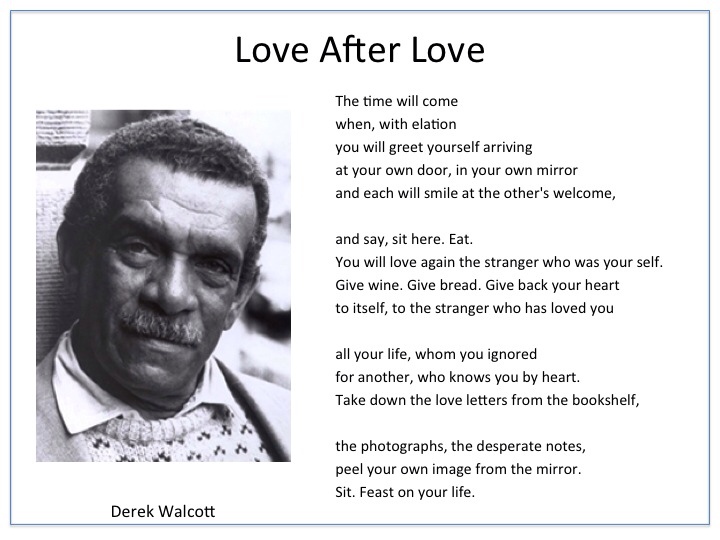 Love After Love

The time will come
when, with elation
you will greet yourself arriving
at your own door, in your own mirror
and each will smile at the other's welcome,

and say, sit here. Eat.
You will love again the stranger who was your self.
Give wine. Give bread. Give back your heart
to itself, to the stranger who has loved you

all your life, whom you ignored
for another, who knows you by heart.
Take down the love letters from the bookshelf,

the photographs, the desperate notes,
peel your own image from the mirror.
Sit. Feast on your life.

Derek Walcott